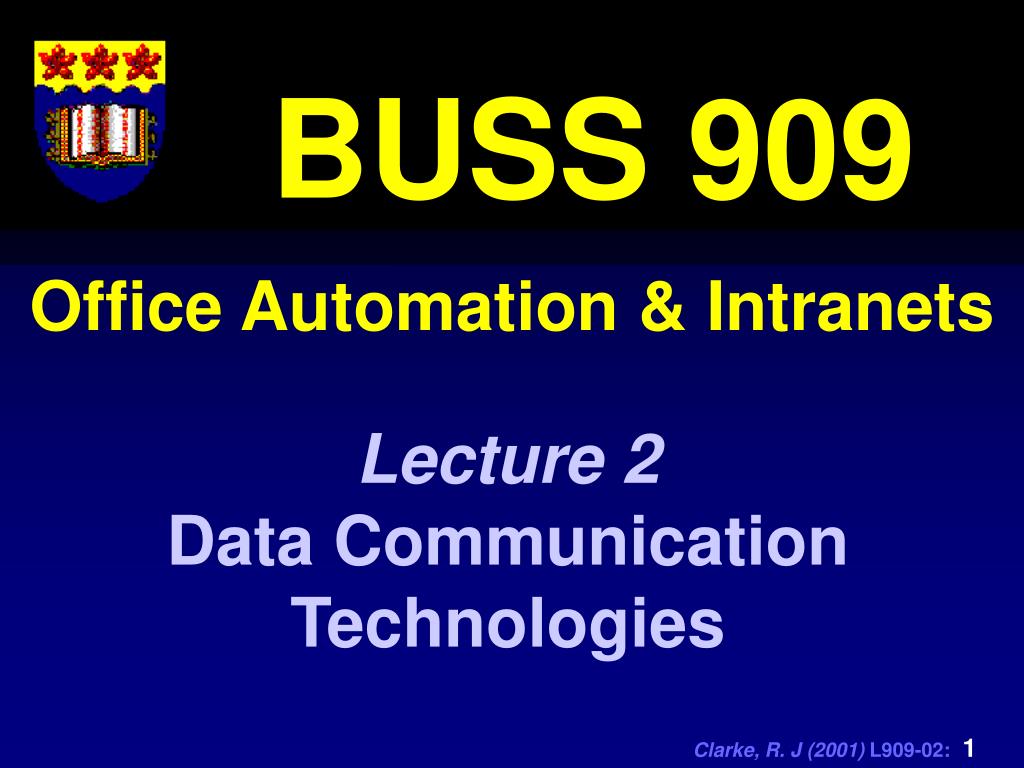 BUSS 909

Office Automation & Intranets

Lecture 2
Data Communication Technologies

Clarke, R. J (2001) L909-02: 1